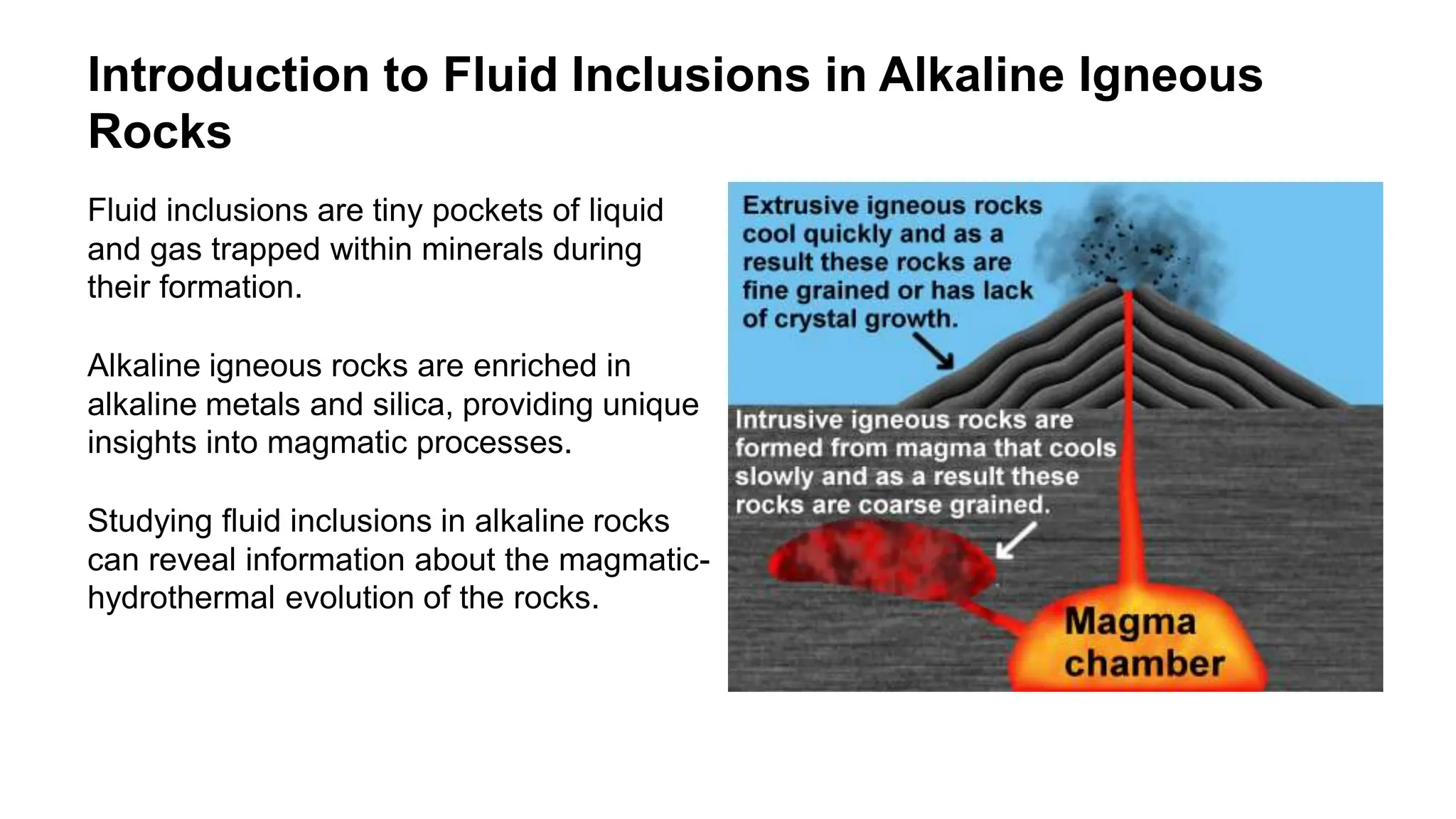 Introduction to Fluid Inclusions in Alkaline Igneous Rocks

Fluid inclusions are tiny pockets of liquid and gas trapped within minerals during their formation.

Alkaline igneous rocks are enriched in alkaline metals and silica, providing unique insights into magmatic processes.

Studying fluid inclusions in alkaline rocks can reveal information about the magmatic-hydrothermal evolution of the rocks.

Extrusive igneous rocks cool quickly and as a result these rocks are fine grained or has lack of crystal growth.

Intrusive igneous rocks are formed from magma that cools slowly and as a result these rocks are coarse grained.

Magma chamber